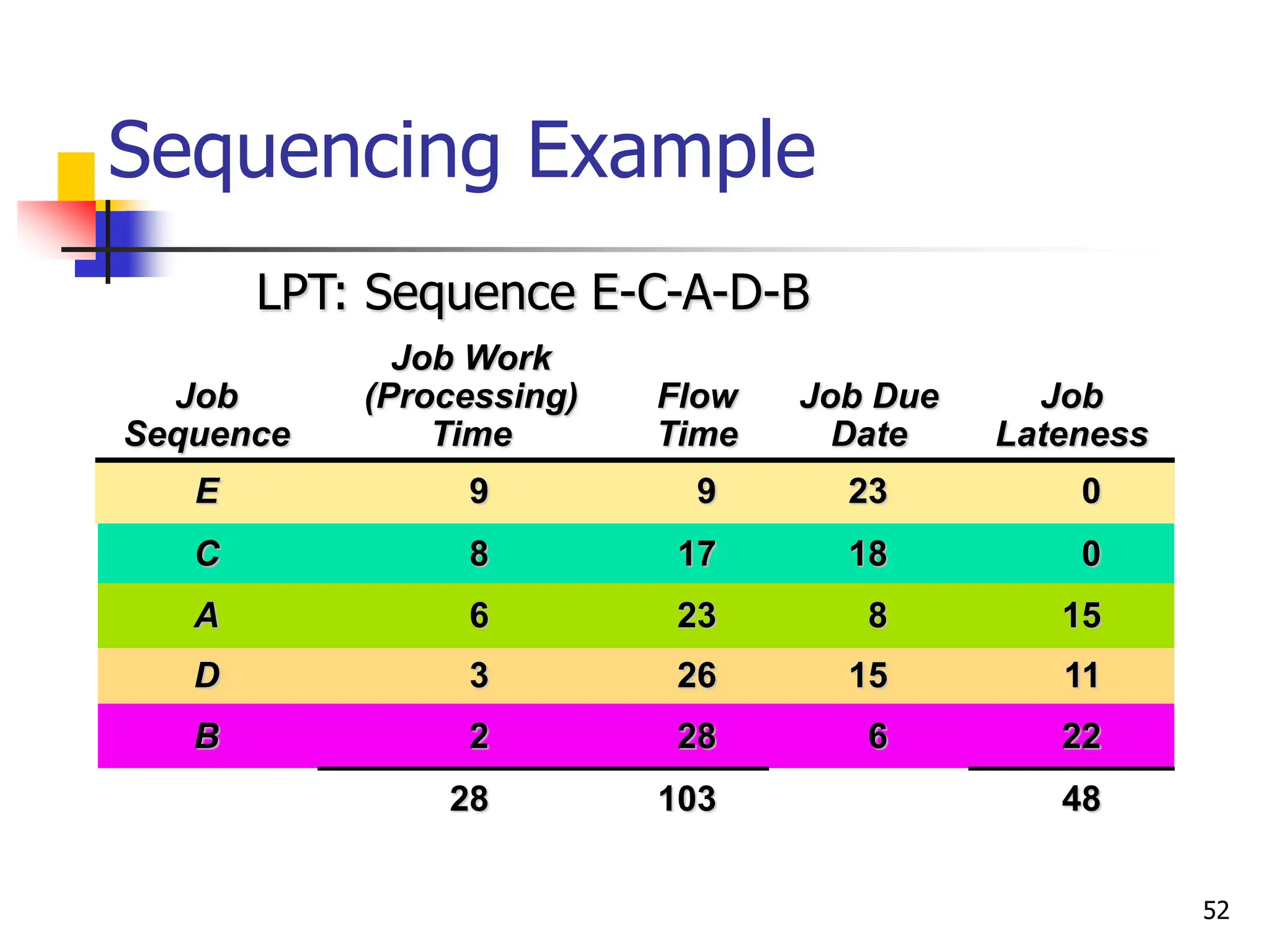 Sequencing Example

LPT: Sequence E-C-A-D-B

| Job Sequence | Job Work (Processing) Time | Flow Time | Job Due Date | Job Lateness |
|---|---|---|---|---|
| E | 9 | 9 | 23 | 0 |
| C | 8 | 17 | 18 | 0 |
| A | 6 | 23 | 8 | 15 |
| D | 3 | 26 | 15 | 11 |
| B | 2 | 28 | 6 | 22 |
| | 28 | 103 | | 48 |

52